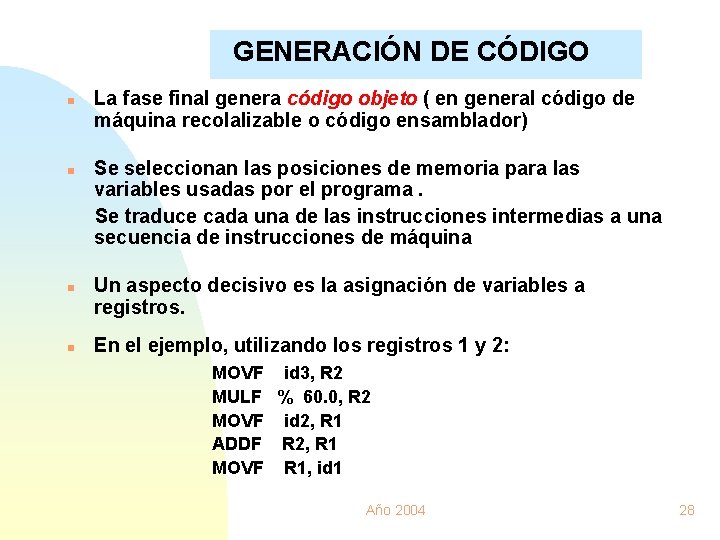 GENERACIÓN DE CÓDIGO

La fase final genera código objeto ( en general código de máquina recolalizable o código ensamblador)

Se seleccionan las posiciones de memoria para las variables usadas por el programa .

Se traduce cada una de las instrucciones intermedias a una secuencia de instrucciones de máquina

Un aspecto decisivo es la asignación de variables a registros.

En el ejemplo, utilizando los registros 1 y 2:

MOVF id3, R2
MULF % 60.0, R2
MOVF id2, R1
ADDF R2, R1
MOVF R1, id1

Año 2004

28